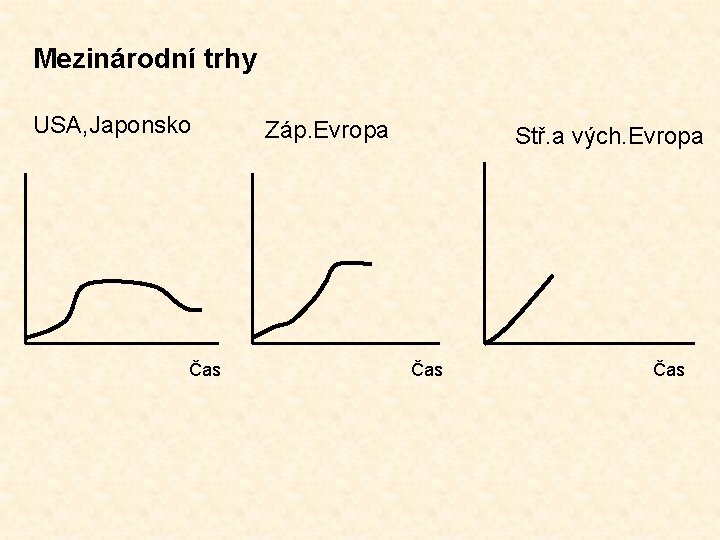 Mezinárodní trhy

USA,Japonsko

Čas

Záp.Evropa

Čas

Stř.a vých.Evropa

Čas